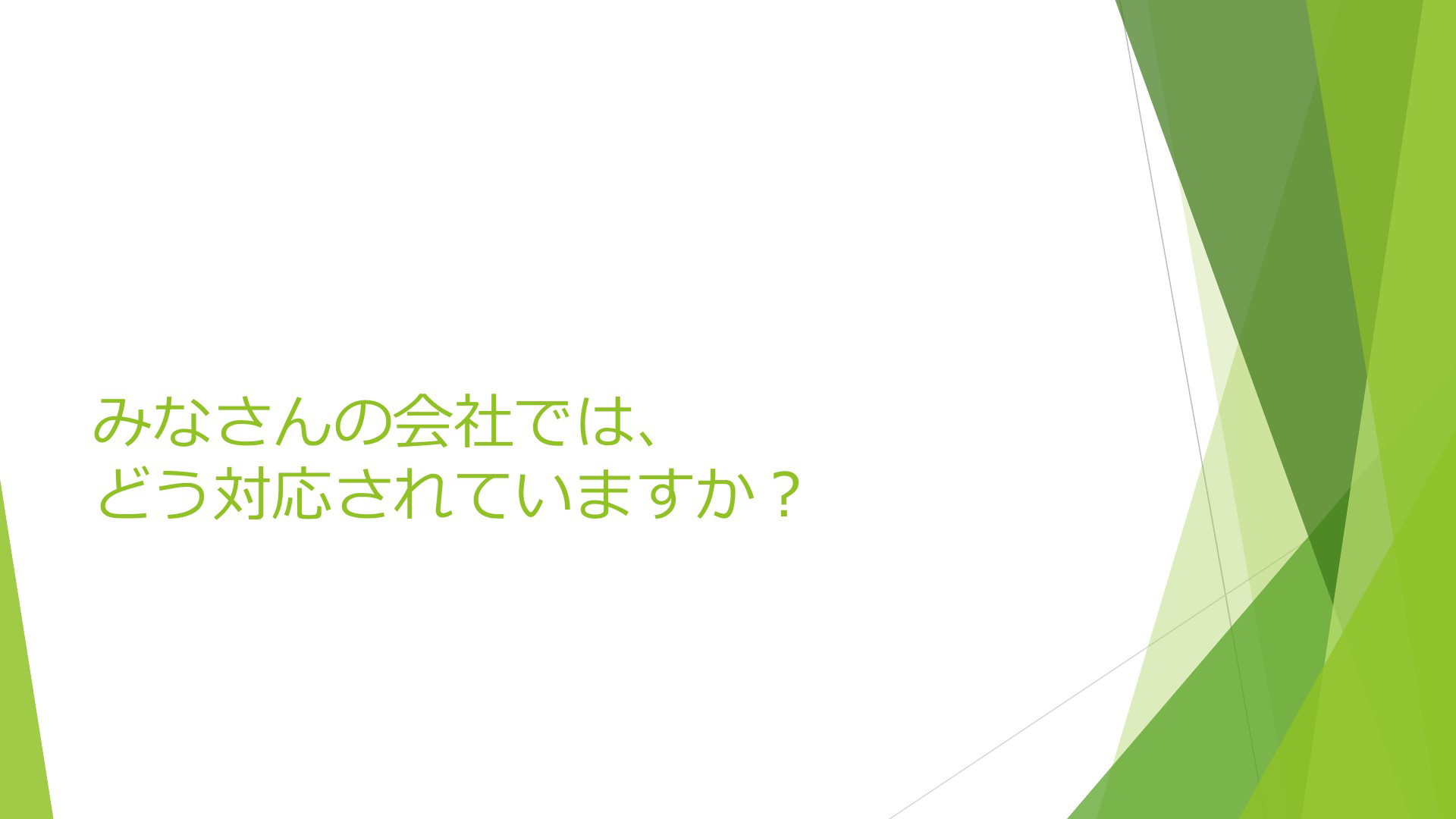 みなさんの会社では、
どう対応されていますか？